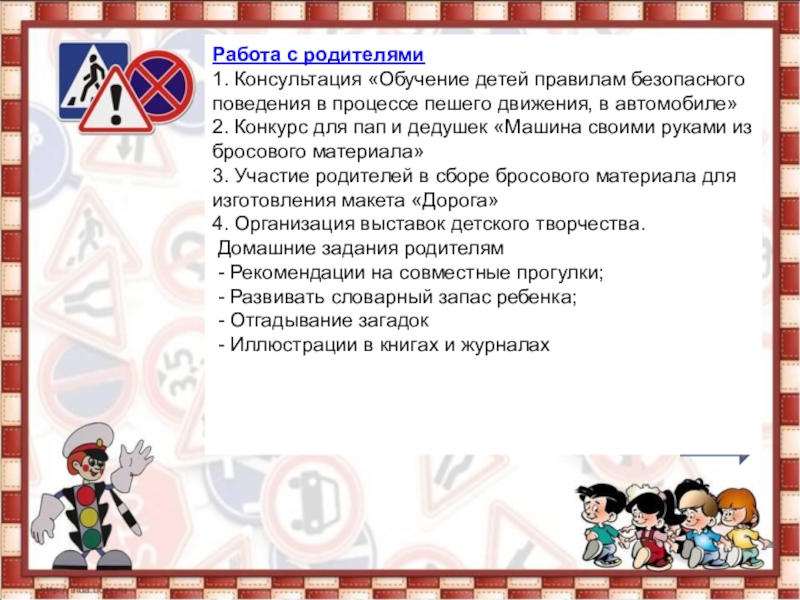 Работа с родителями
1. Консультация «Обучение детей правилам безопасного поведения в процессе пешего движения, в автомобиле»
2. Конкурс для пап и дедушек «Машина своими руками из бросового материала»
3. Участие родителей в сборе бросового материала для изготовления макета «Дорога»
4. Организация выставок детского творчества.
Домашние задания родителям
- Рекомендации на совместные прогулки;
- Развивать словарный запас ребенка;
- Отгадывание загадок
- Иллюстрации в книгах и журналах